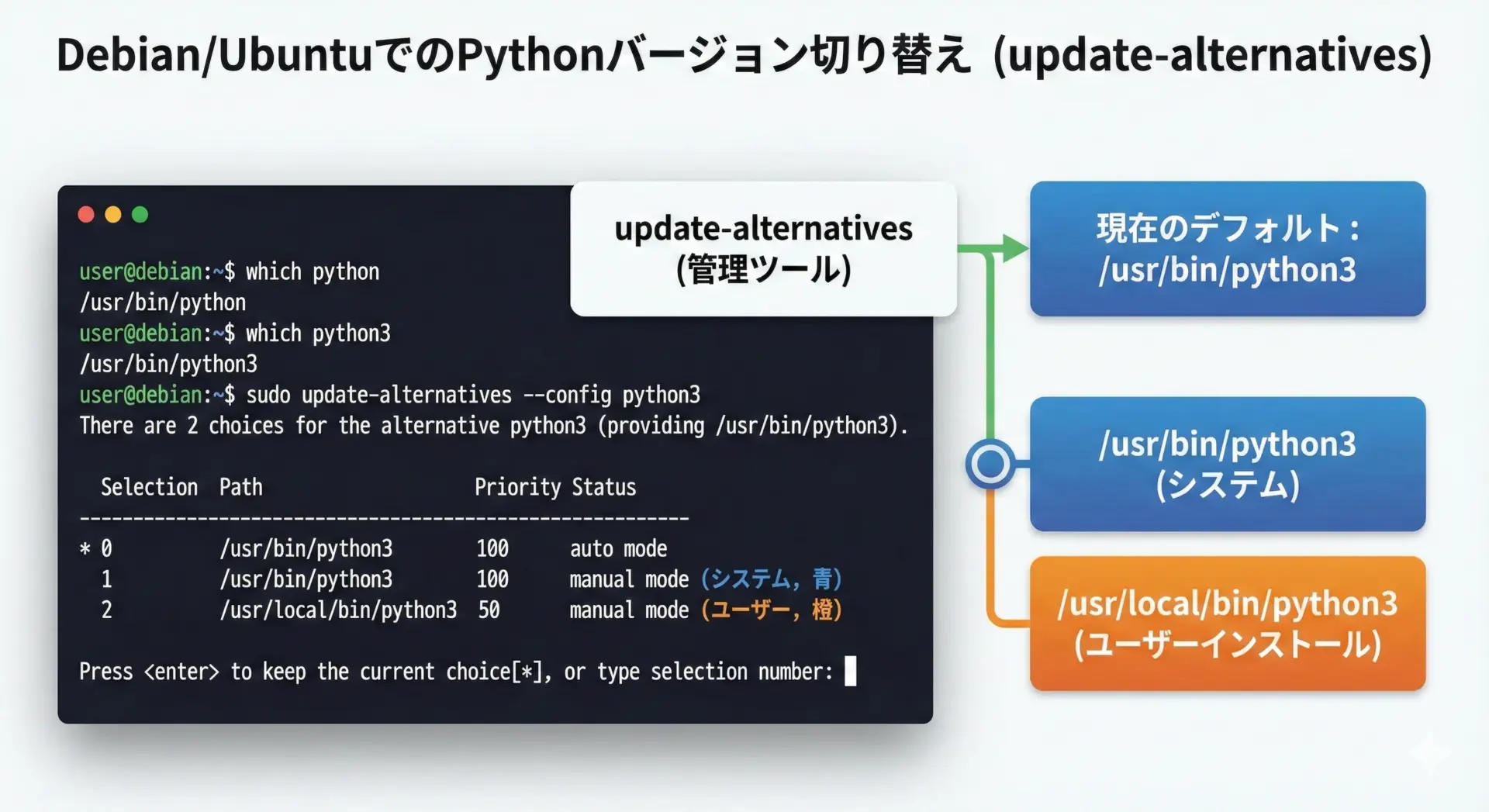 Debian/UbuntuでのPythonバージョン切り替え (update-alternatives)

user@debian:~$ which python
/usr/bin/python
user@debian:~$ which python3
/usr/bin/python3
user@debian:~$ sudo update-alternatives --config python3
There are 2 choices for the alternative python3 (providing /usr/bin/python3).

| Selection | Path | Priority | Status |
|---|---|---|---|
| * 0 | /usr/bin/python3 | 100 | auto mode |
| 1 | /usr/bin/python3 | 100 | manual mode (システム, 青) |
| 2 | /usr/local/bin/python3 | 50 | manual mode (ユーザー, 橙) |

Press <enter> to keep the current choice[*], or type selection number:

update-alternatives
(管理ツール)

現在のデフォルト：
/usr/bin/python3

/usr/bin/python3
(システム)

/usr/local/bin/python3
(ユーザーインストール)